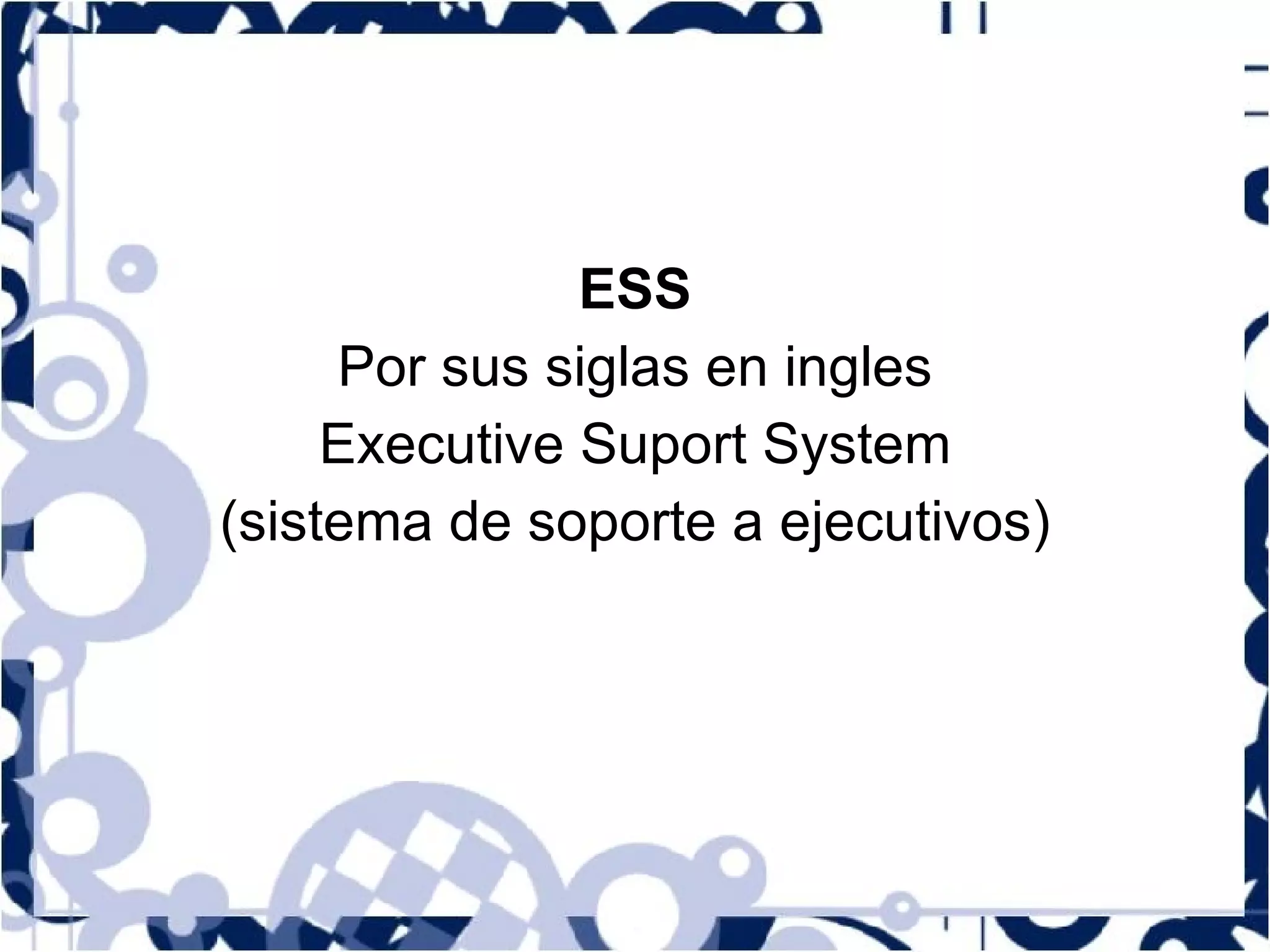 ESS
Por sus siglas en ingles
Executive Suport System
(sistema de soporte a ejecutivos)